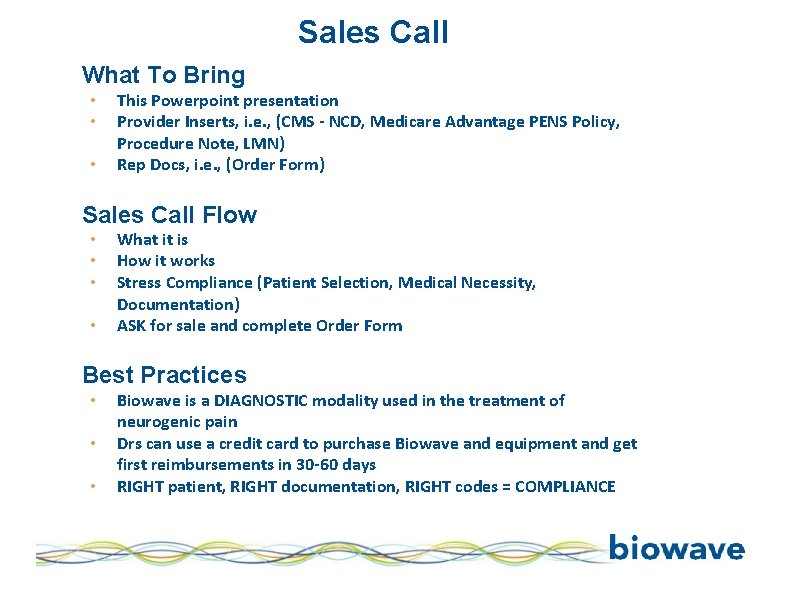 Sales Call

What To Bring

• This Powerpoint presentation
• Provider Inserts, i.e., (CMS - NCD, Medicare Advantage PENS Policy, Procedure Note, LMN)
• Rep Docs, i.e., (Order Form)

Sales Call Flow

• What it is
• How it works
• Stress Compliance (Patient Selection, Medical Necessity, Documentation)
• ASK for sale and complete Order Form

Best Practices

• Biowave is a DIAGNOSTIC modality used in the treatment of neurogenic pain
• Drs can use a credit card to purchase Biowave and equipment and get first reimbursements in 30-60 days
• RIGHT patient, RIGHT documentation, RIGHT codes = COMPLIANCE

biowave